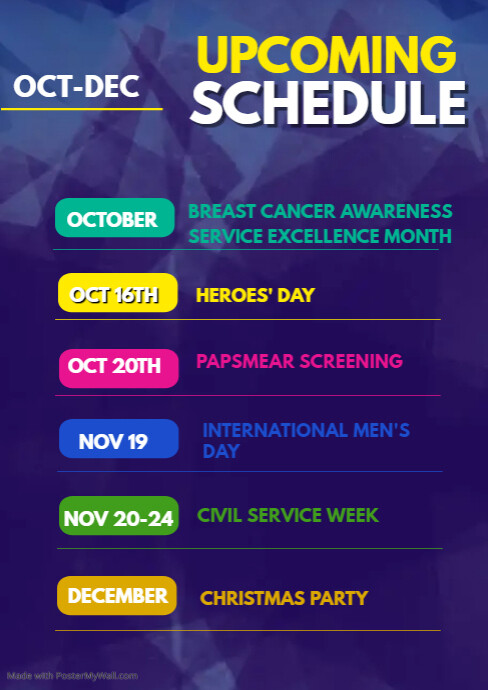 OCT-DEC

UPCOMING
SCHEDULE

OCTOBER
BREAST CANCER AWARENESS
SERVICE EXCELLENCE MONTH

OCT 16TH
HEROES' DAY

OCT 20TH
PAPSMEAR SCREENING

NOV 19
INTERNATIONAL MEN'S DAY

NOV 20-24
CIVIL SERVICE WEEK

DECEMBER
CHRISTMAS PARTY

Made with PosterMyWall.com